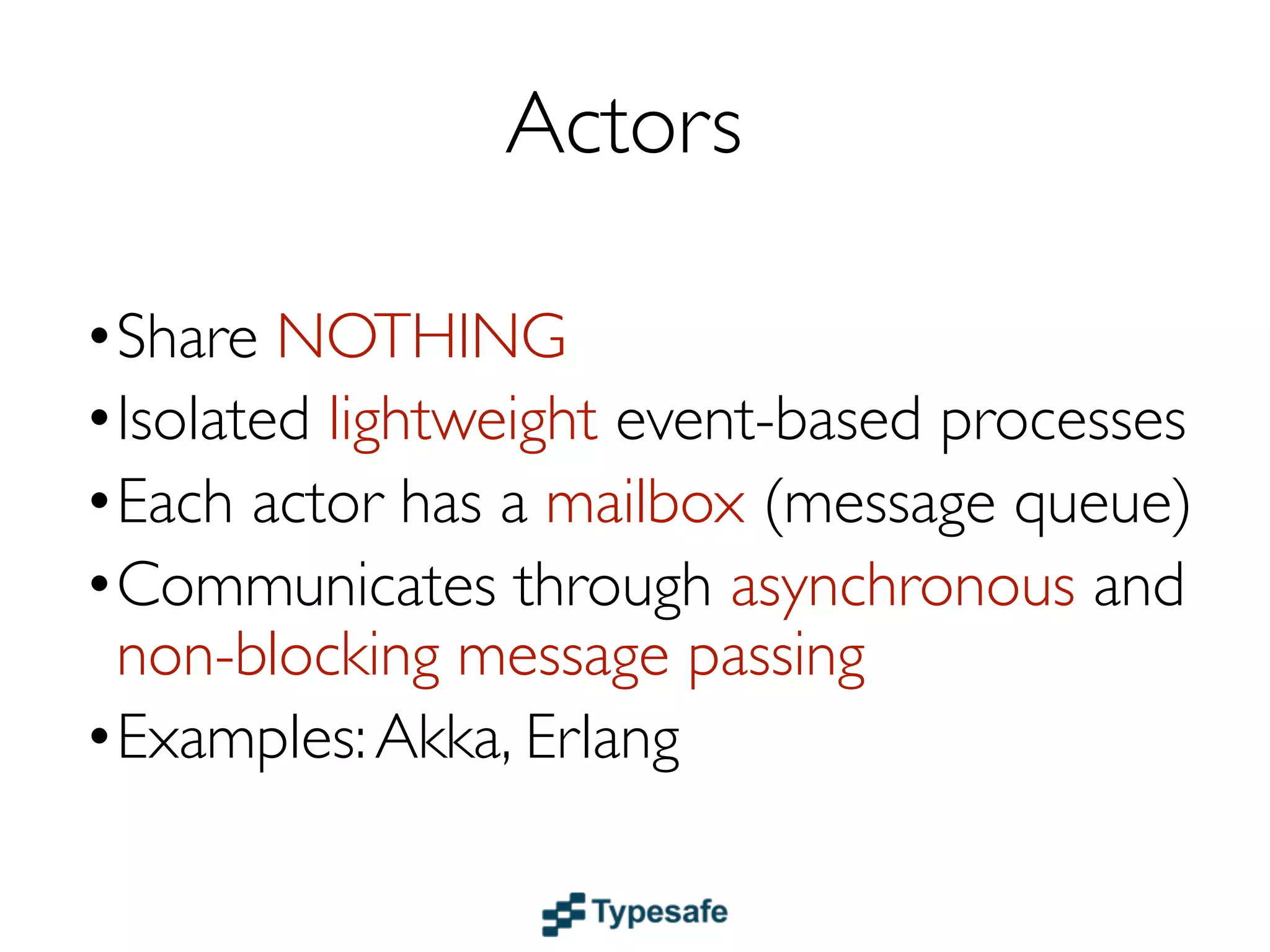 Actors

• Share NOTHING
• Isolated lightweight event-based processes
• Each actor has a mailbox (message queue)
• Communicates through asynchronous and non-blocking message passing
• Examples: Akka, Erlang

Typesafe